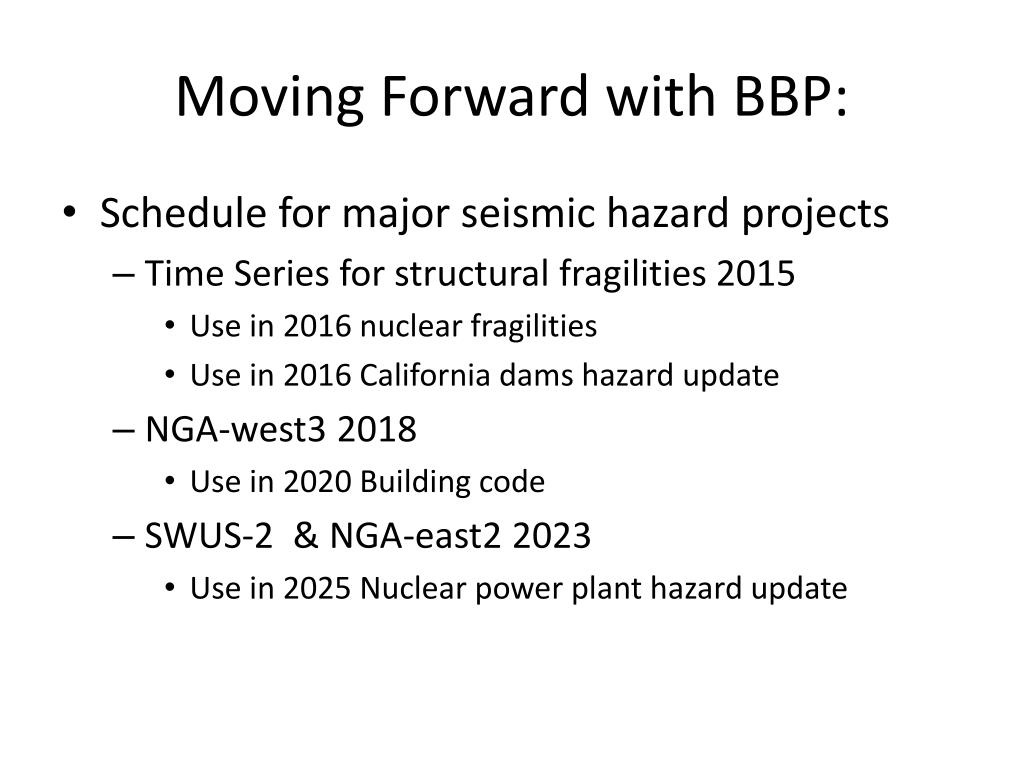 Moving Forward with BBP:

• Schedule for major seismic hazard projects
– Time Series for structural fragilities 2015
• Use in 2016 nuclear fragilities
• Use in 2016 California dams hazard update
– NGA-west3 2018
• Use in 2020 Building code
– SWUS-2 & NGA-east2 2023
• Use in 2025 Nuclear power plant hazard update